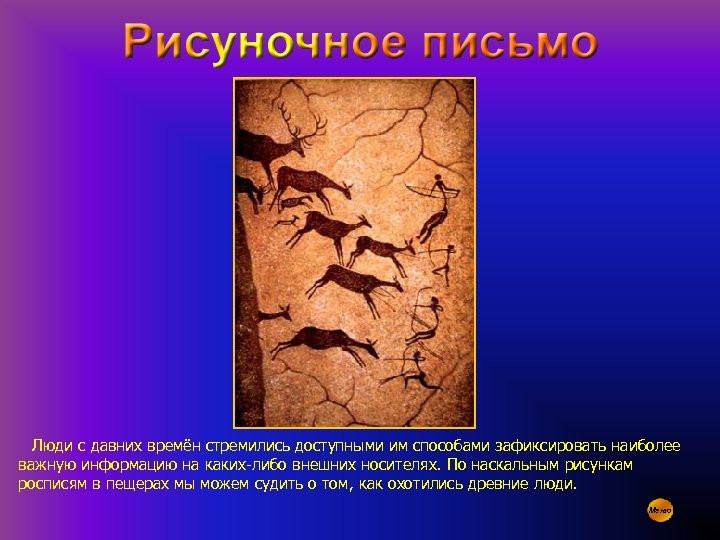 Рисуночное письмо

Люди с давних времён стремились доступными им способами зафиксировать наиболее важную информацию на каких-либо внешних носителях. По наскальным рисункам росписям в пещерах мы можем судить о том, как охотились древние люди.

Меню